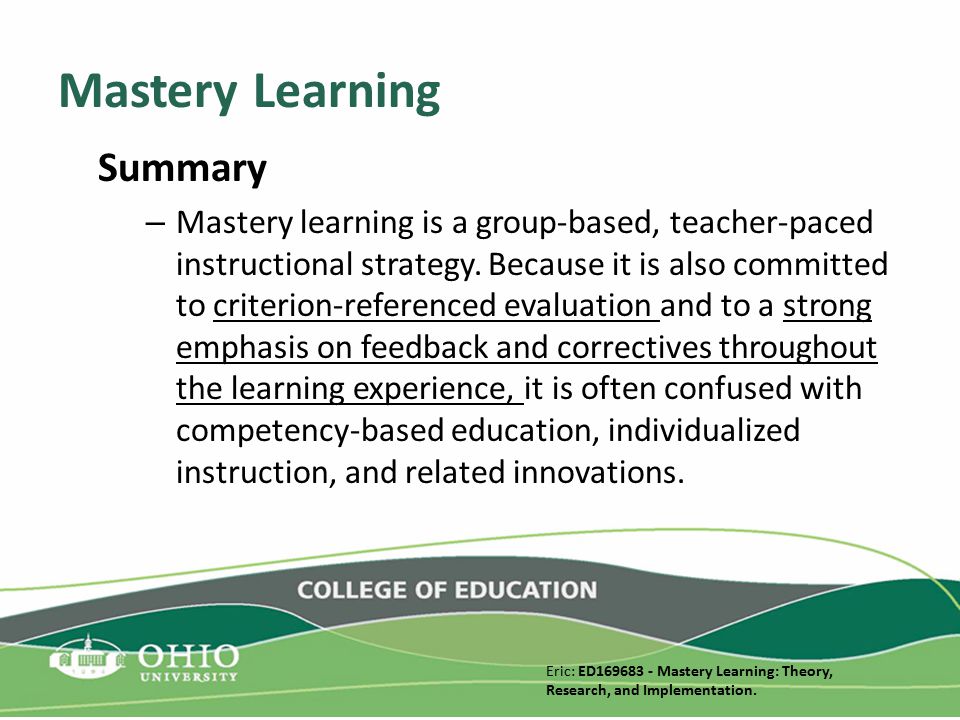 Mastery Learning

Summary

– Mastery learning is a group-based, teacher-paced instructional strategy. Because it is also committed to criterion-referenced evaluation and to a strong emphasis on feedback and correctives throughout the learning experience, it is often confused with competency-based education, individualized instruction, and related innovations.

COLLEGE OF EDUCATION

OHIO UNIVERSITY

Eric: ED169683 - Mastery Learning: Theory, Research, and Implementation.